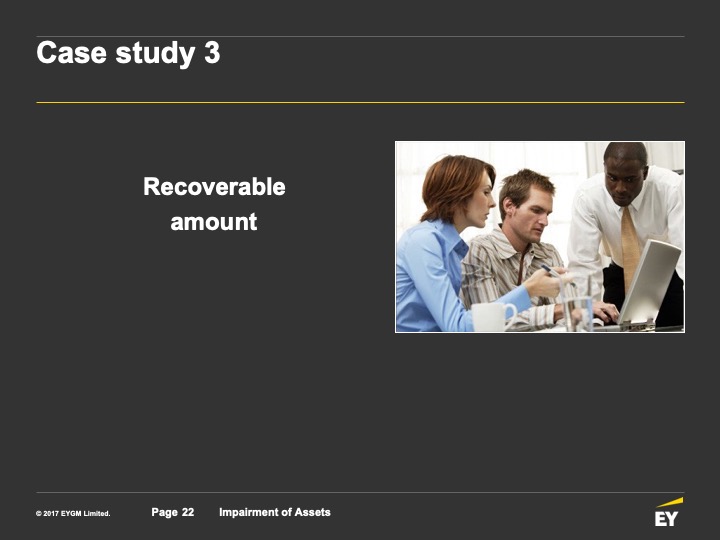 Case study 3

Recoverable amount

© 2017 EYGM Limited. Page 22 Impairment of Assets

EY